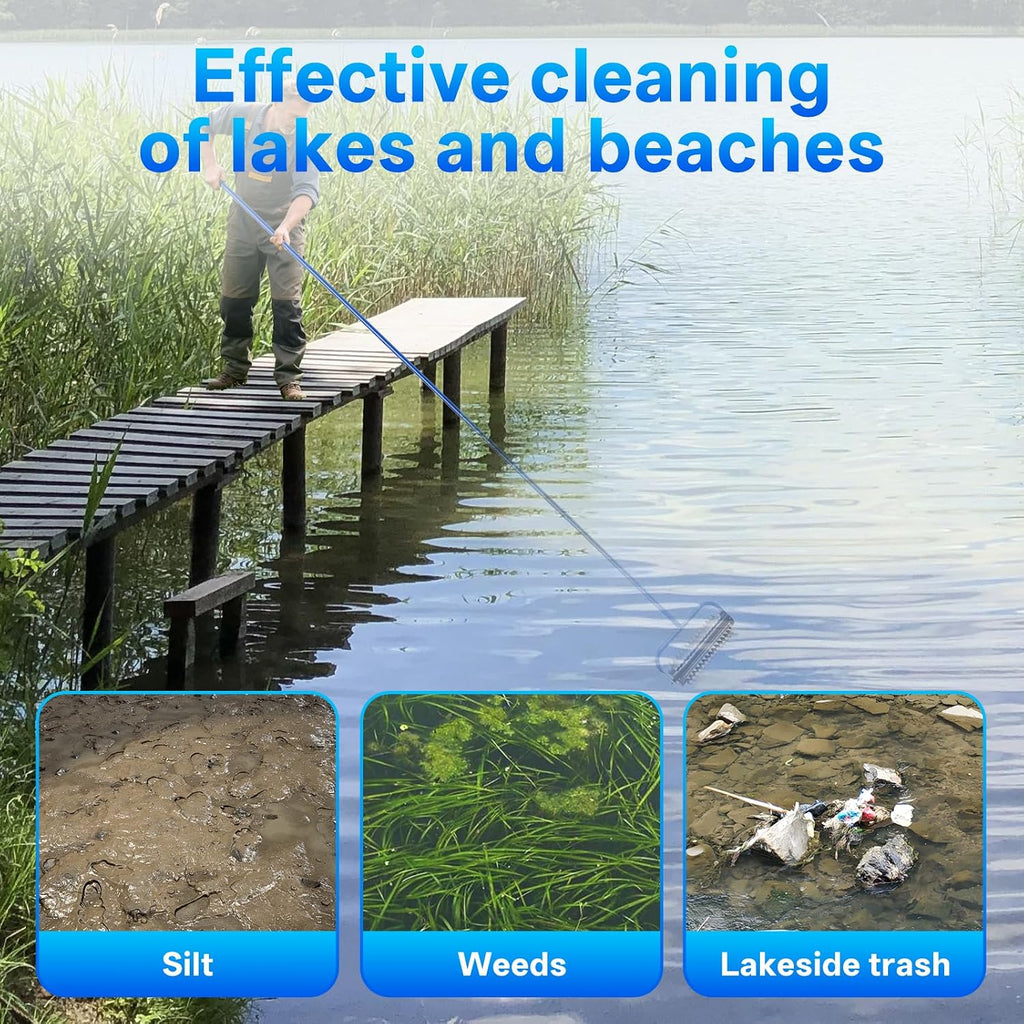 Effective cleaning of lakes and beaches

Silt

Weeds

Lakeside trash